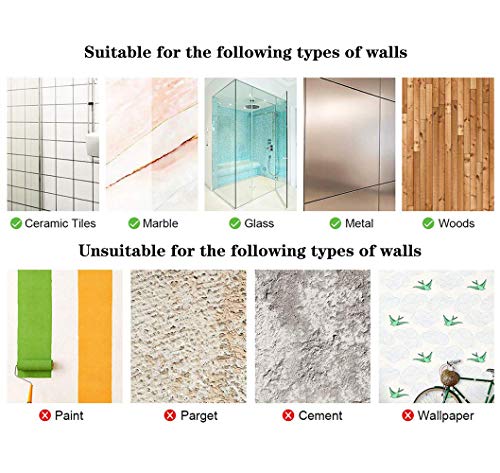 Suitable for the following types of walls

Ceramic Tiles
Marble
Glass
Metal
Woods

Unsuitable for the following types of walls

Paint
Parget
Cement
Wallpaper